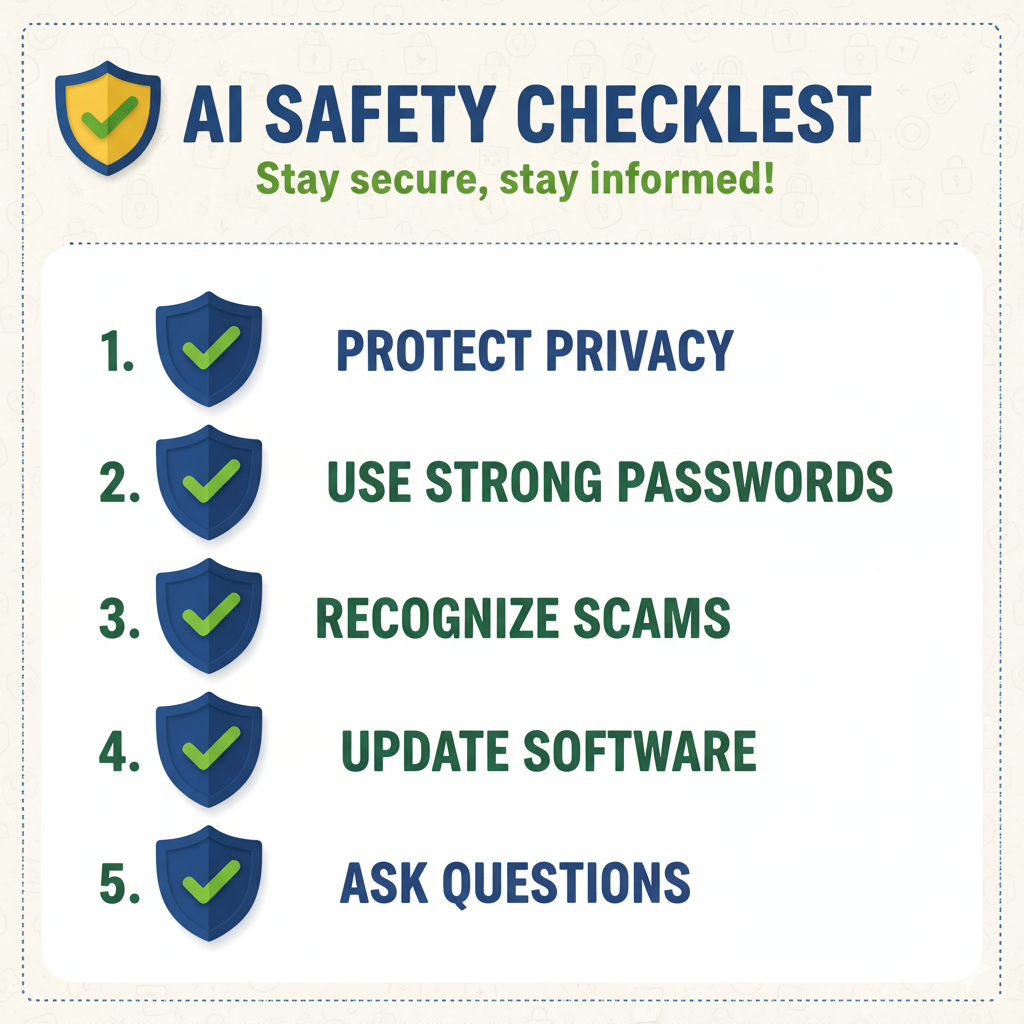 AI SAFETY CHECKLEST
Stay secure, stay informed!

1. PROTECT PRIVACY
2. USE STRONG PASSWORDS
3. RECOGNIZE SCAMS
4. UPDATE SOFTWARE
5. ASK QUESTIONS